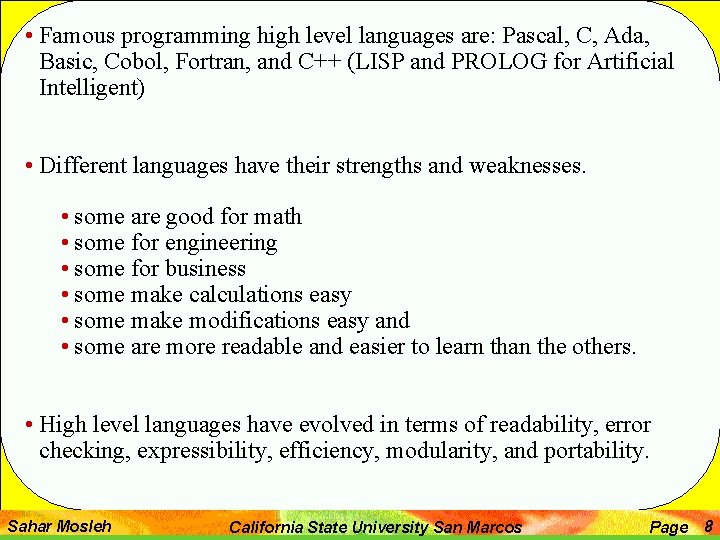 • Famous programming high level languages are: Pascal, C, Ada, Basic, Cobol, Fortran, and C++ (LISP and PROLOG for Artificial Intelligent)

• Different languages have their strengths and weaknesses.

• some are good for math
• some for engineering
• some for business
• some make calculations easy
• some make modifications easy and
• some are more readable and easier to learn than the others.

• High level languages have evolved in terms of readability, error checking, expressibility, efficiency, modularity, and portability.

Sahar Mosleh California State University San Marcos Page 8